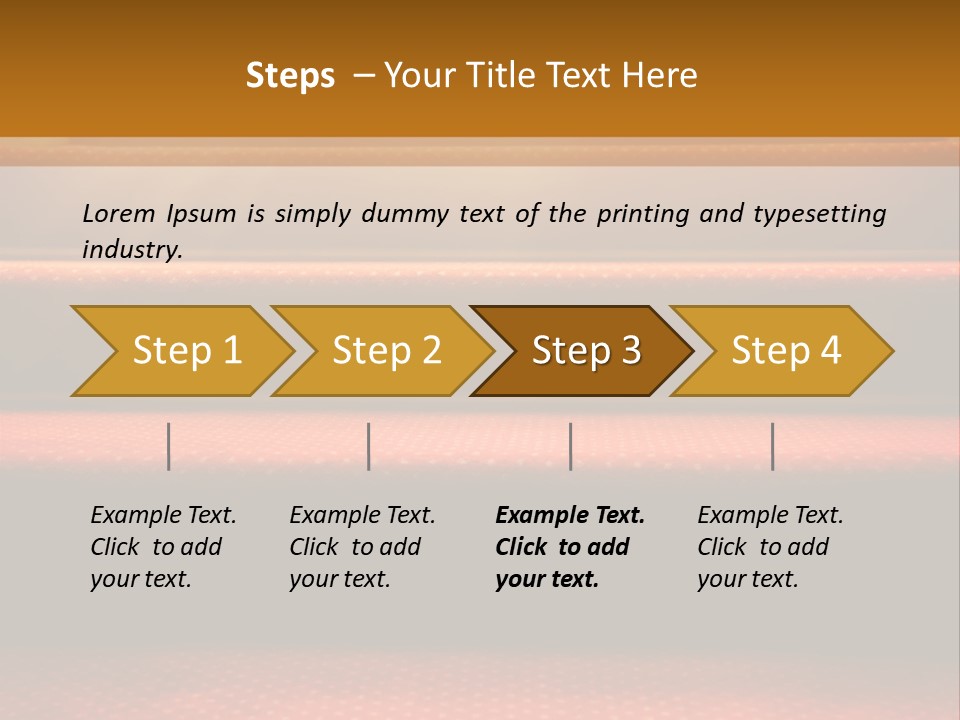 Steps – Your Title Text Here

Lorem Ipsum is simply dummy text of the printing and typesetting industry.

Step 1

Step 2

Step 3

Step 4

Example Text. Click to add your text.

Example Text. Click to add your text.

Example Text. Click to add your text.

Example Text. Click to add your text.